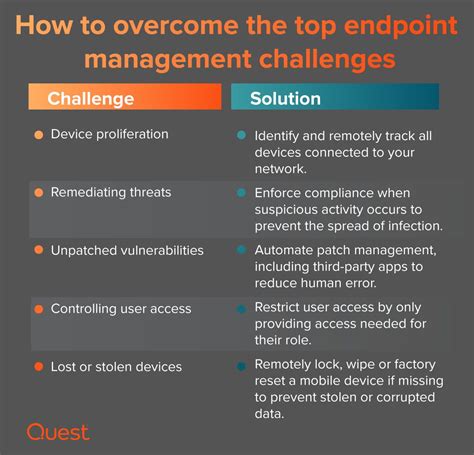 How to overcome the top endpoint management challenges

| Challenge | Solution |
|---|---|
| Device proliferation | Identify and remotely track all devices connected to your network. |
| Remediating threats | Enforce compliance when suspicious activity occurs to prevent the spread of infection. |
| Unpatched vulnerabilities | Automate patch management, including third-party apps to reduce human error. |
| Controlling user access | Restrict user access by only providing access needed for their role. |
| Lost or stolen devices | Remotely lock, wipe or factory reset a mobile device if missing to prevent stolen or corrupted data. |

Quest